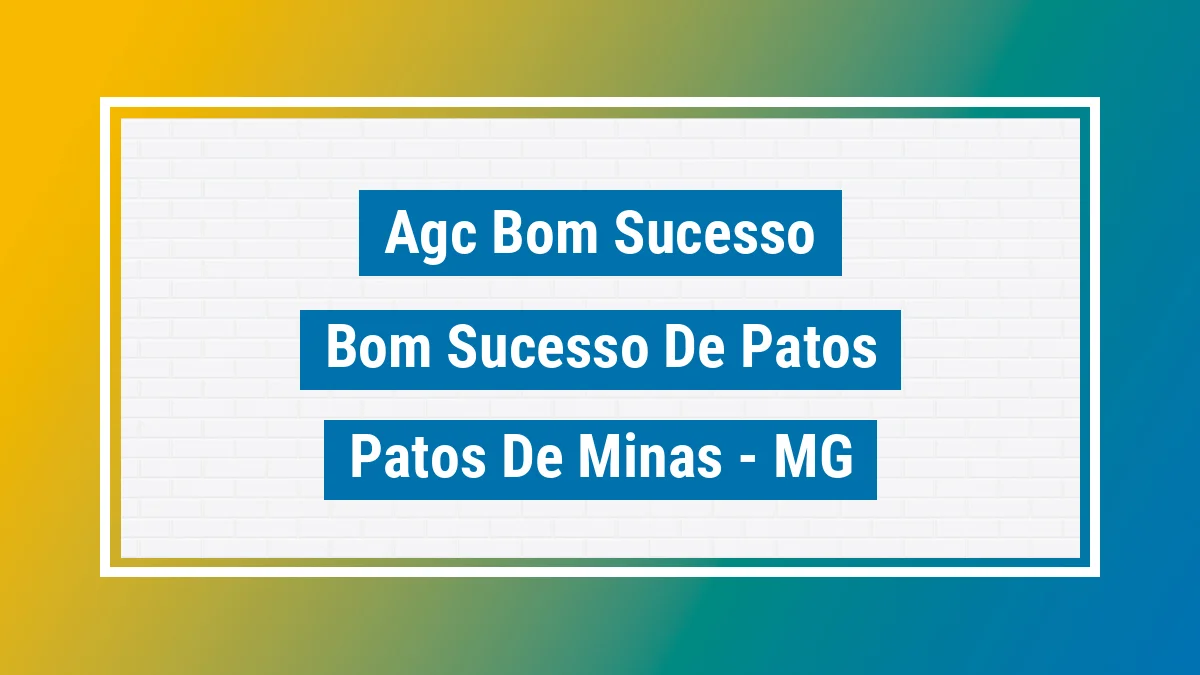 Agc Bom Sucesso

Bom Sucesso De Patos

Patos De Minas - MG